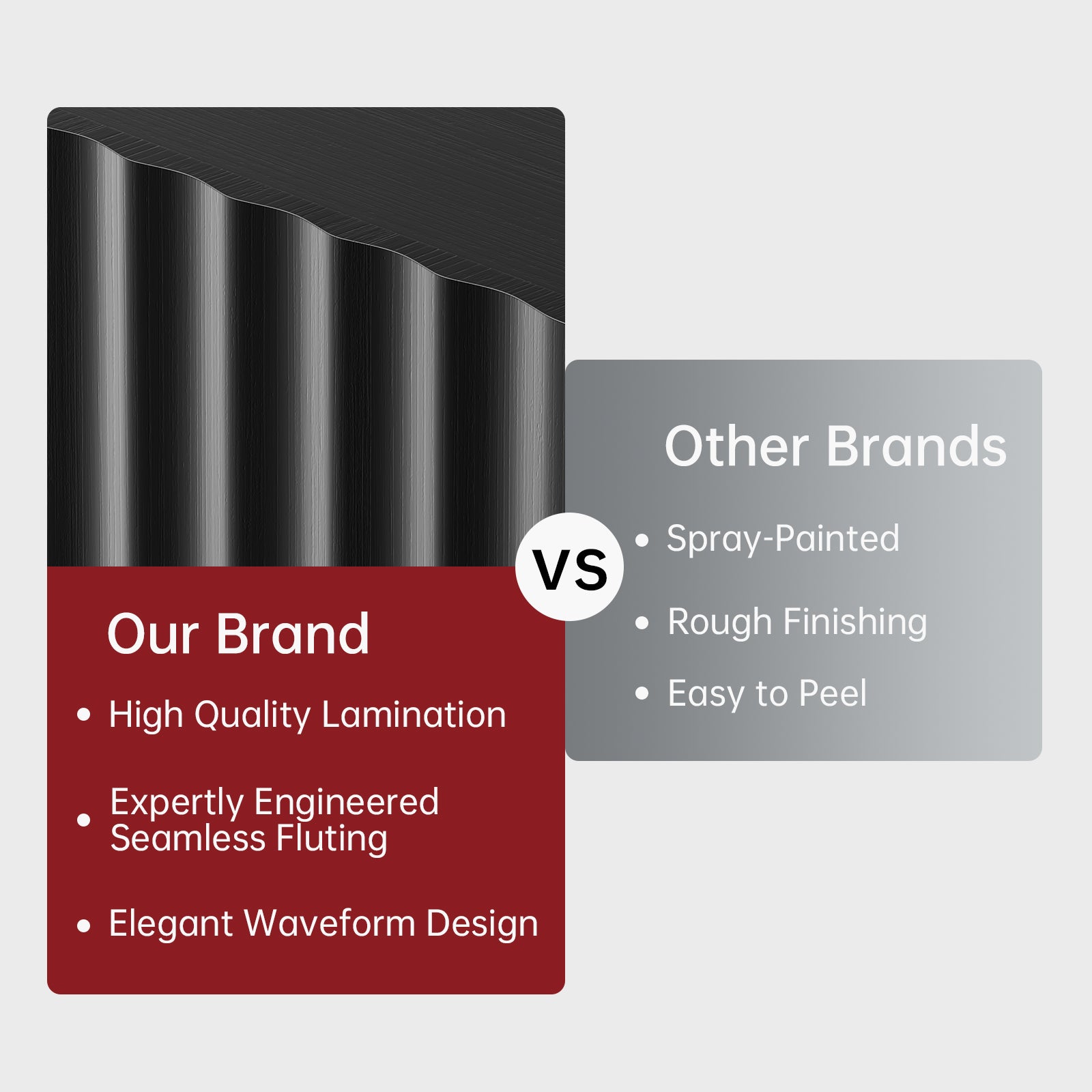 Our Brand

• High Quality Lamination

• Expertly Engineered Seamless Fluting

• Elegant Waveform Design

VS

Other Brands

• Spray-Painted

• Rough Finishing

• Easy to Peel